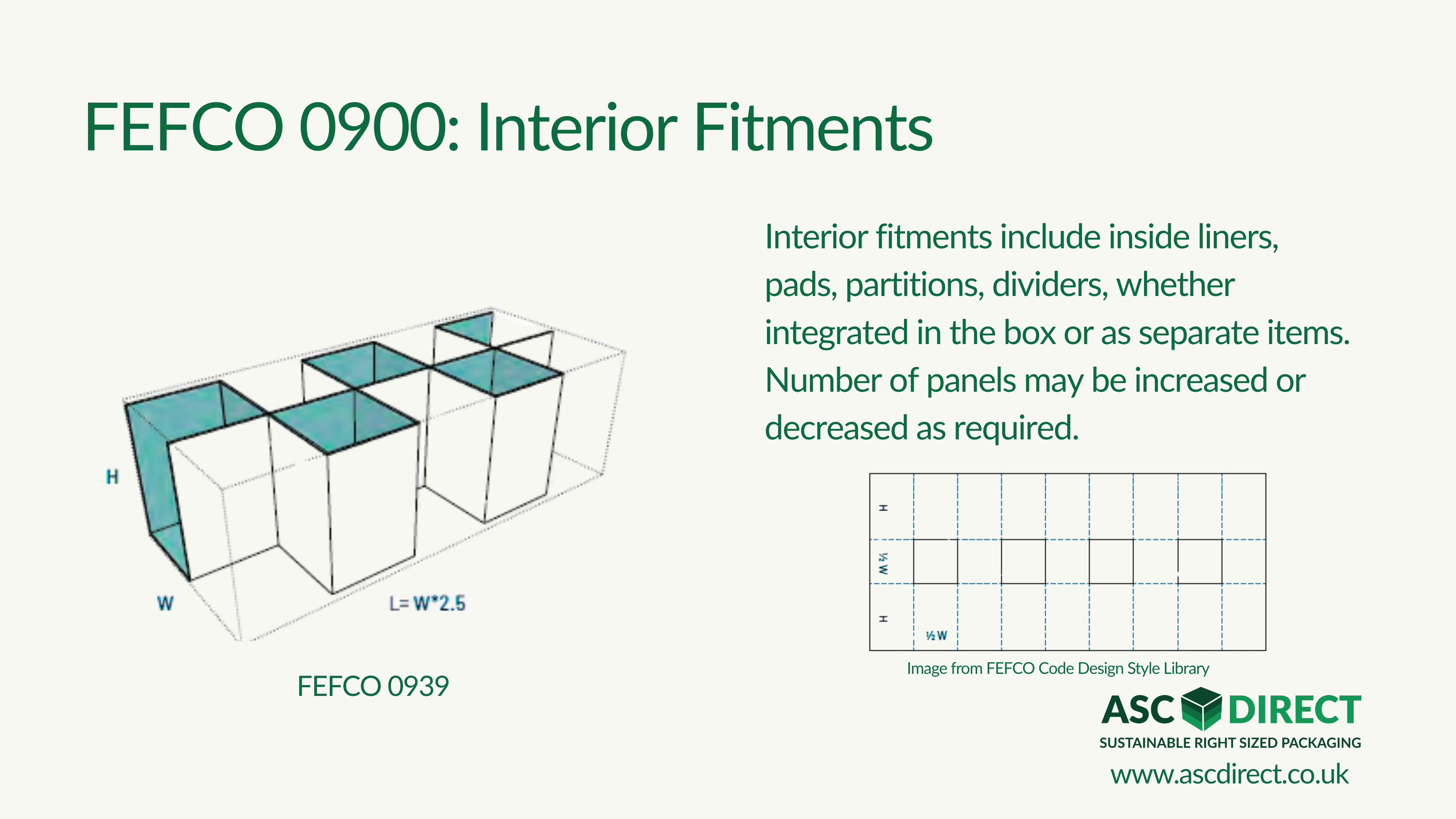 FEFCO 0900: Interior Fitments

H

W

L= W*2.5

FEFCO 0939

Interior fitments include inside liners, pads, partitions, dividers, whether integrated in the box or as separate items. Number of panels may be increased or decreased as required.

H

½ W

H

½ W

Image from FEFCO Code Design Style Library

ASC DIRECT
SUSTAINABLE RIGHT SIZED PACKAGING
www.ascdirect.co.uk